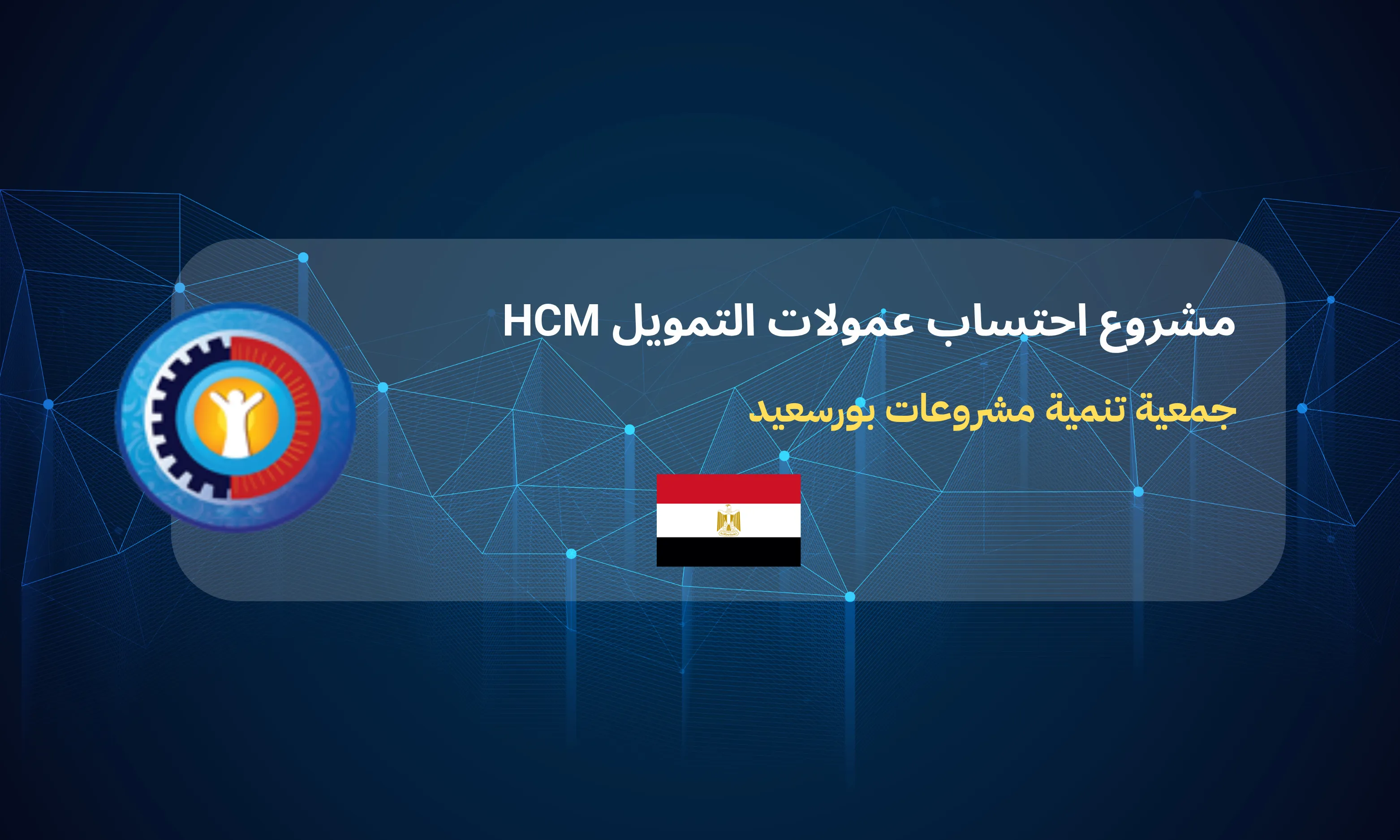 مشروع احتساب عمولات التمويل HCM

جمعية تنمية مشروعات بورسعيد